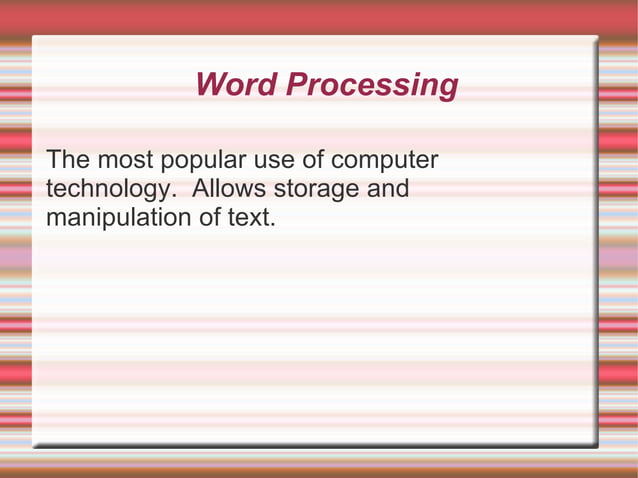 Word Processing

The most popular use of computer technology.  Allows storage and manipulation of text.